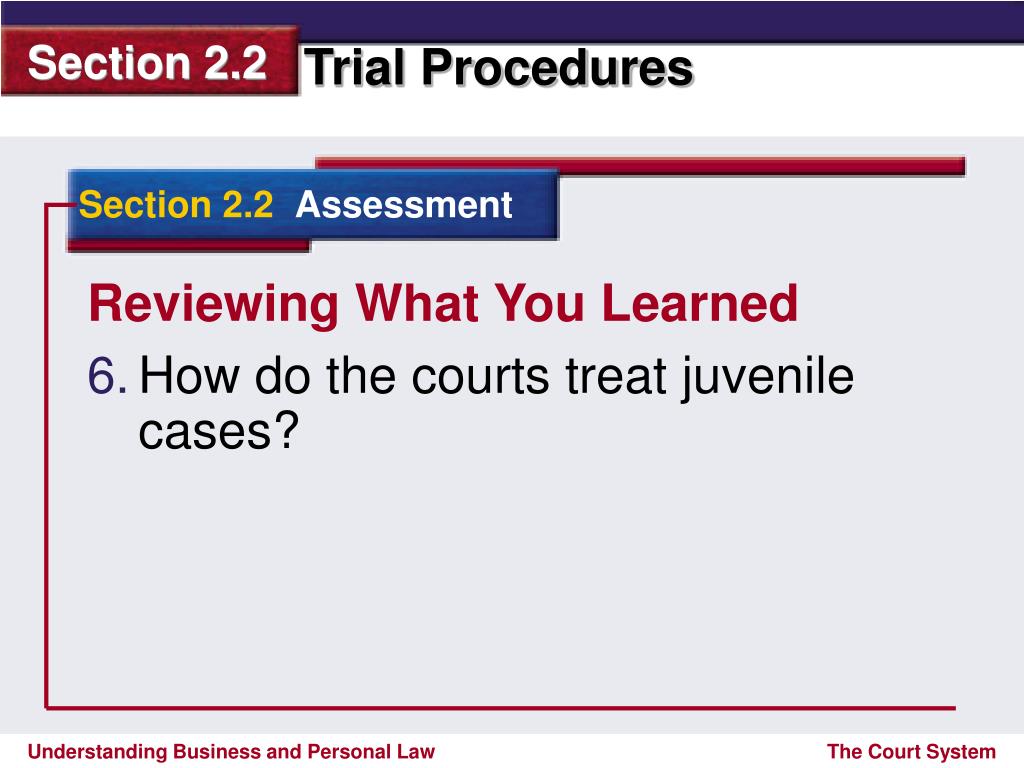 Section 2.2 Trial Procedures

Section 2.2 Assessment

Reviewing What You Learned

6. How do the courts treat juvenile cases?

Understanding Business and Personal Law

The Court System